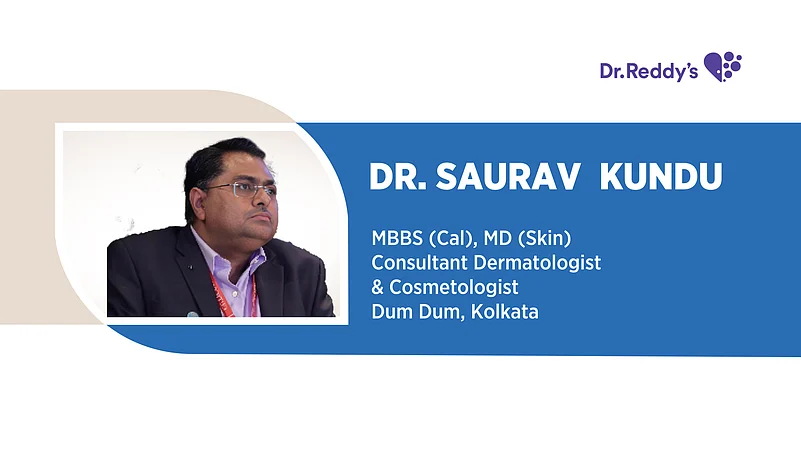 Dr.Reddy's

DR. SAURAV KUNDU

MBBS (Cal), MD (Skin)
Consultant Dermatologist
& Cosmetologist
Dum Dum, Kolkata